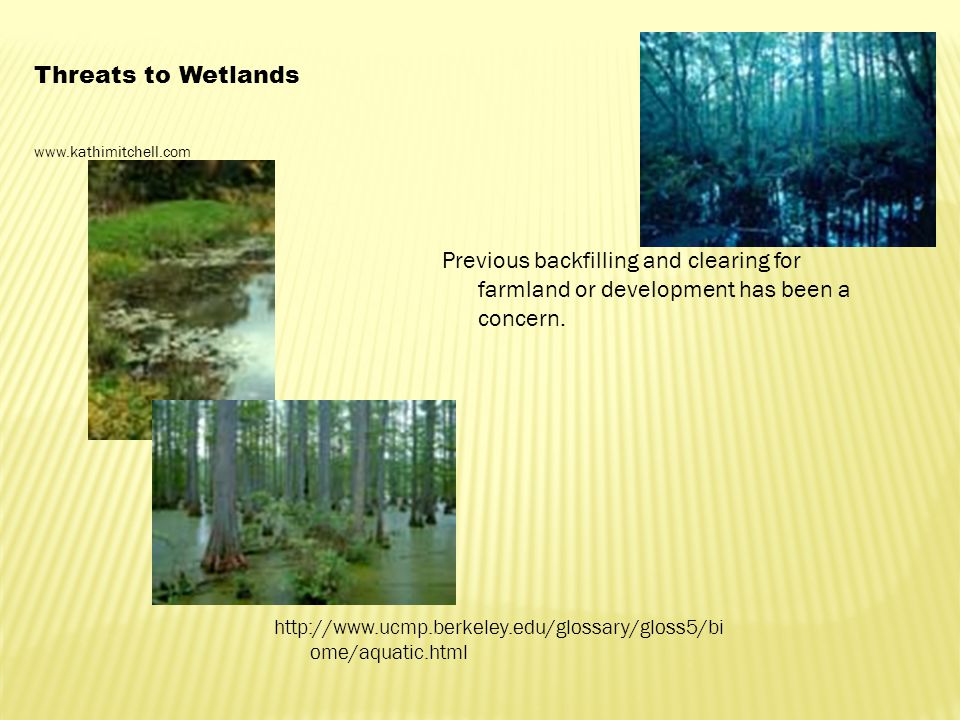 Threats to Wetlands

www.kathimitchell.com

Previous backfilling and clearing for farmland or development has been a concern.

http://www.ucmp.berkeley.edu/glossary/gloss5/biome/aquatic.html